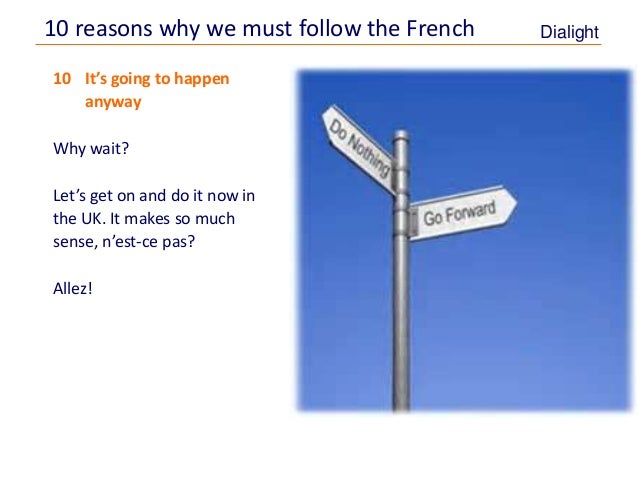 10 reasons why we must follow the French

Dialight

10 It's going to happen anyway

Why wait?

Let's get on and do it now in the UK. It makes so much sense, n'est-ce pas?

Allez!

Do Nothing

Go Forward